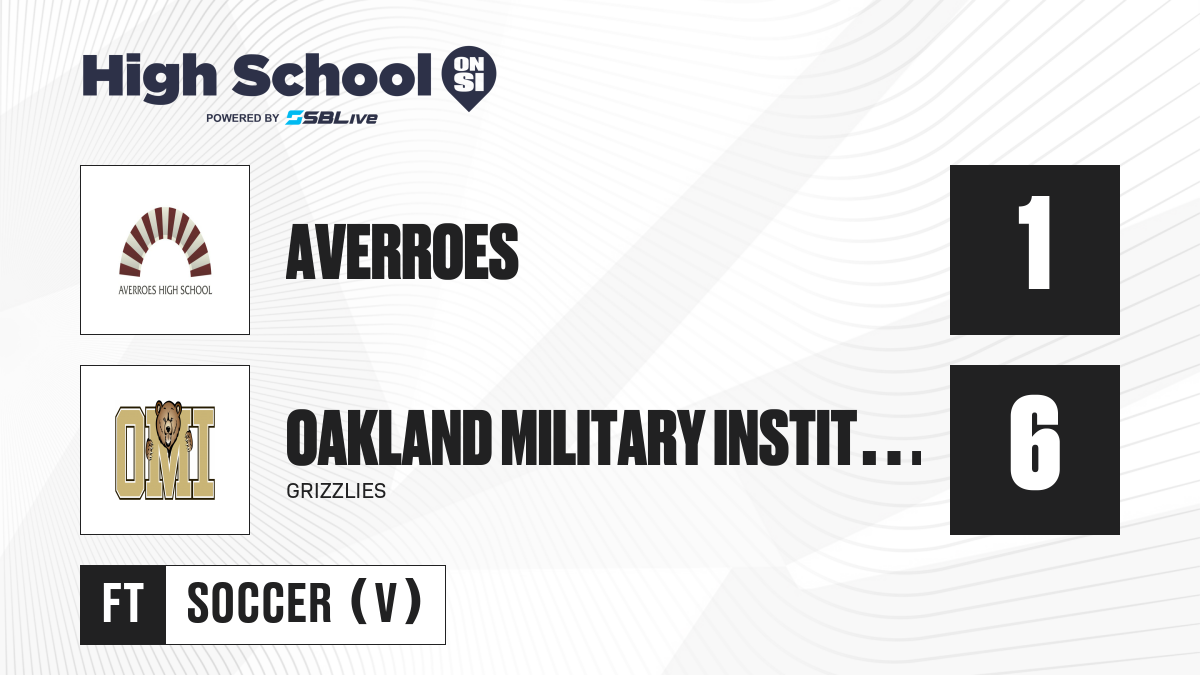 High School ON SI
POWERED BY SBLive

AVERROES HIGH SCHOOL

AVERROES

1

OMI

OAKLAND MILITARY INSTIT...

GRIZZLIES

6

FT

SOCCER (V)